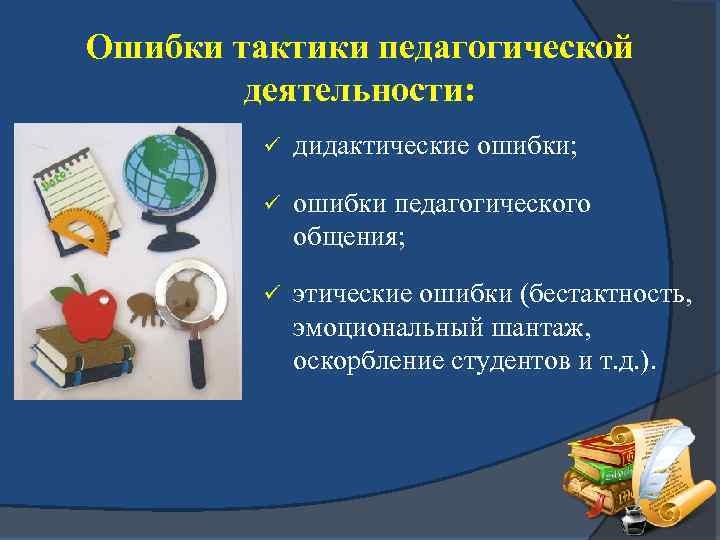 Ошибки тактики педагогической деятельности:

✓ дидактические ошибки;

✓ ошибки педагогического общения;

✓ этические ошибки (бестактность, эмоциональный шантаж, оскорбление студентов и т.д.).